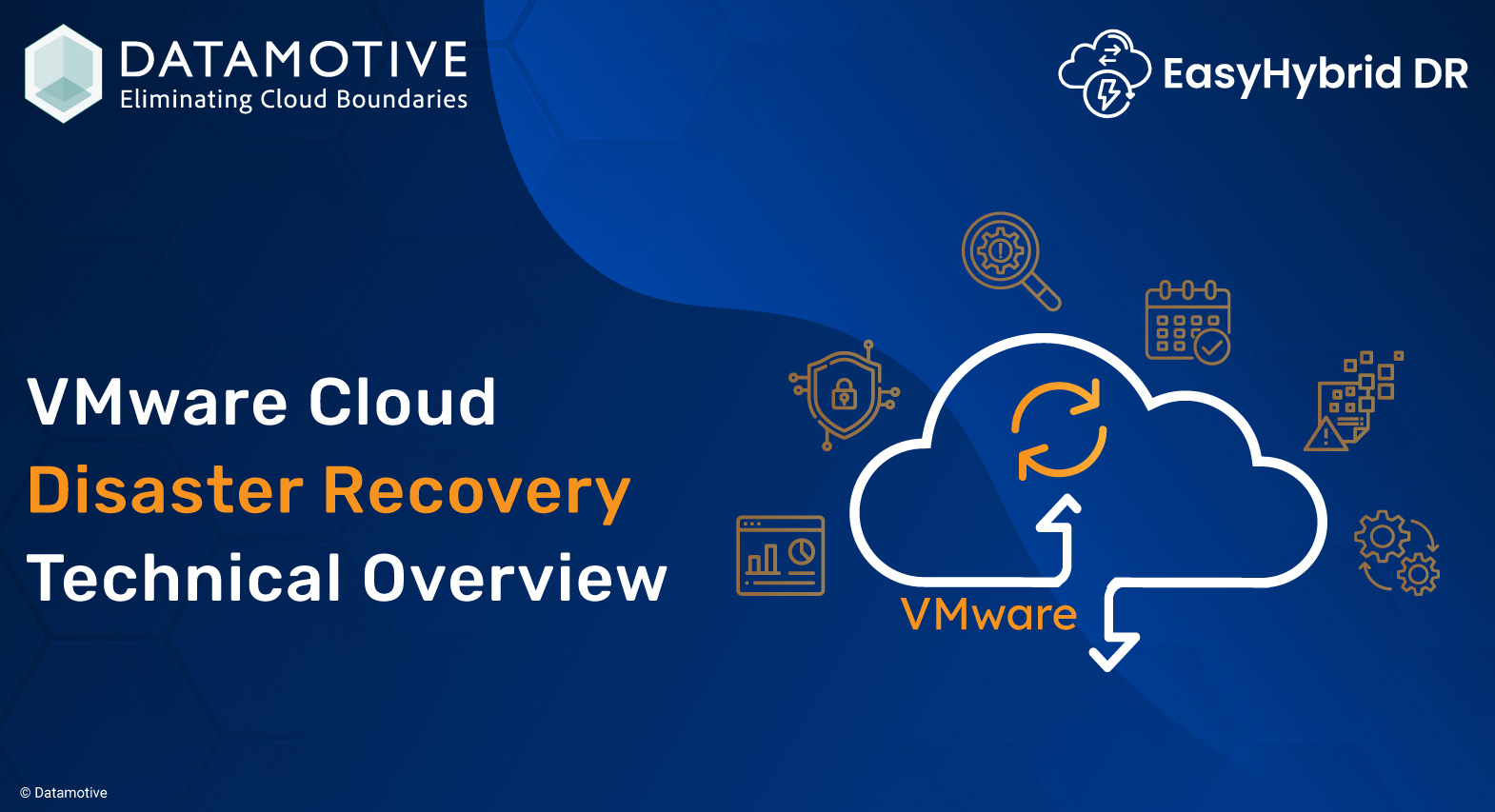 DATAMOTIVE
Eliminating Cloud Boundaries

EasyHybrid DR

VMware Cloud
Disaster Recovery
Technical Overview

VMware

© Datamotive